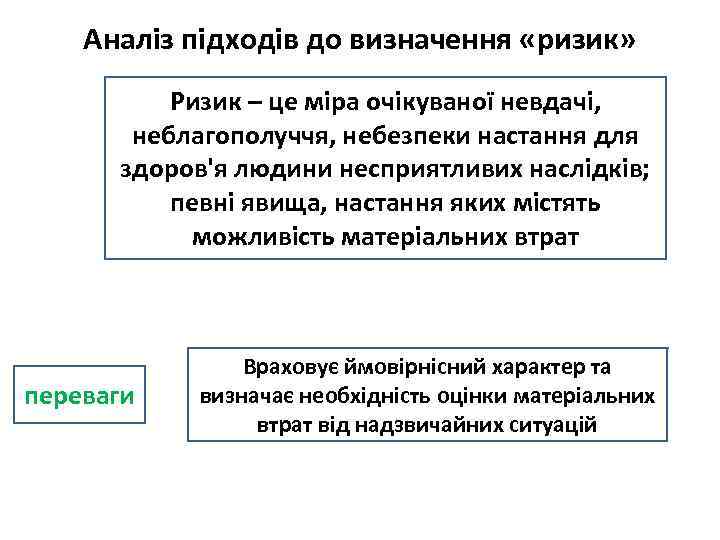 Аналіз підходів до визначення «ризик»

Ризик – це міра очікуваної невдачі, неблагополуччя, небезпеки настання для здоров'я людини несприятливих наслідків; певні явища, настання яких містять можливість матеріальних втрат

переваги

Враховує ймовірнісний характер та визначає необхідність оцінки матеріальних втрат від надзвичайних ситуацій